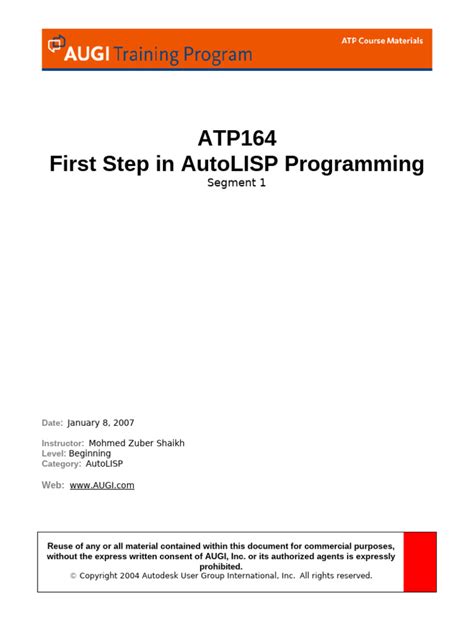 AUGI Training Program

ATP Course Materials

ATP164
First Step in AutoLISP Programming
Segment 1

Date: January 8, 2007

Instructor: Mohmed Zuber Shaikh
Level: Beginning
Category: AutoLISP

Web: www.AUGI.com

Reuse of any or all material contained within this document for commercial purposes, without the express written consent of AUGI, Inc. or its authorized agents is expressly prohibited.
© Copyright 2004 Autodesk User Group International, Inc. All rights reserved.